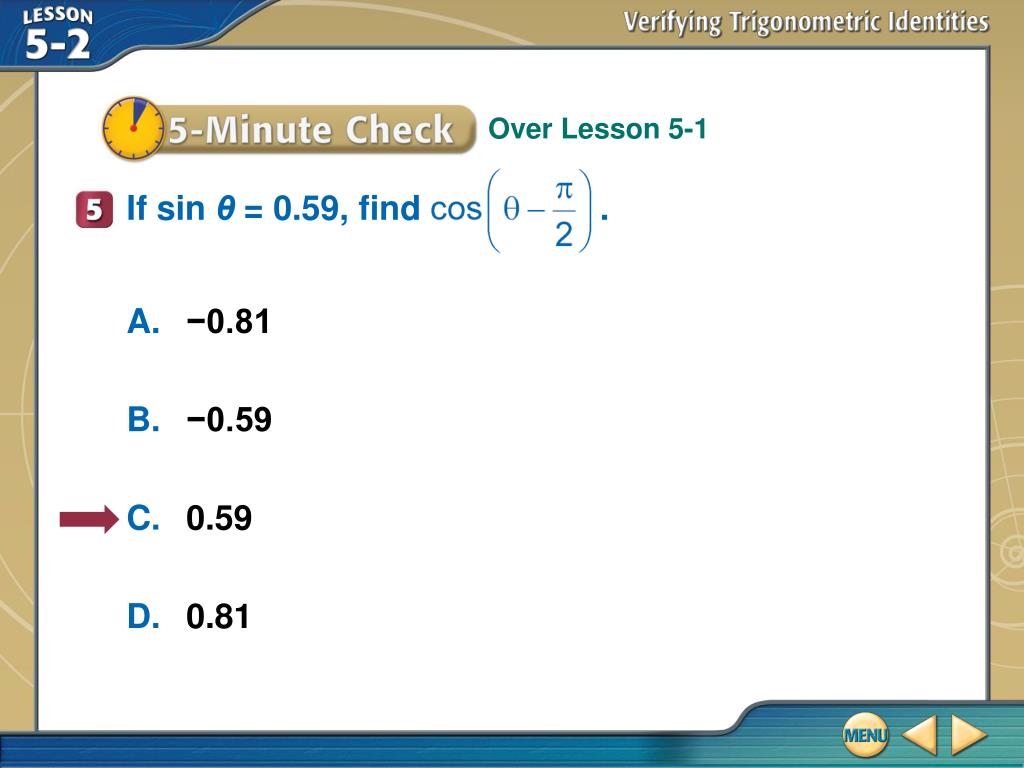 LESSON 5-2

Verifying Trigonometric Identities

5-Minute Check Over Lesson 5-1

5 If sin $\theta$ = 0.59, find $\cos\left(\theta - \frac{\pi}{2}\right)$.

A. −0.81

B. −0.59

C. 0.59

D. 0.81

MENU